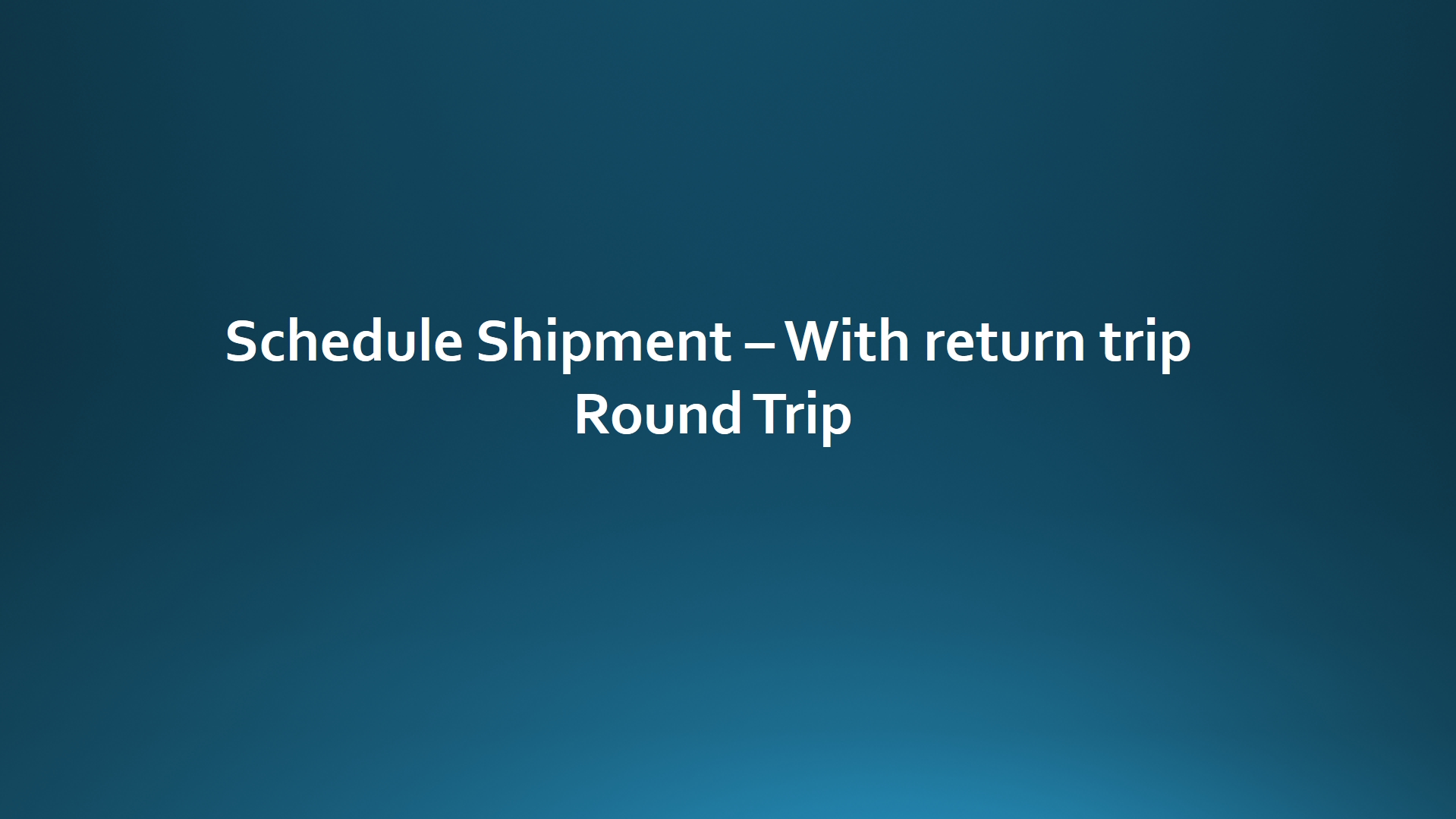 Schedule Shipment – With return trip
Round Trip